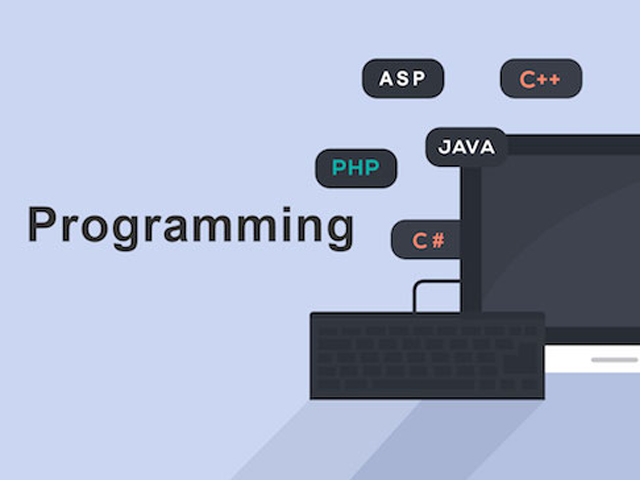 ASP

C++

JAVA

PHP

Programming

C#